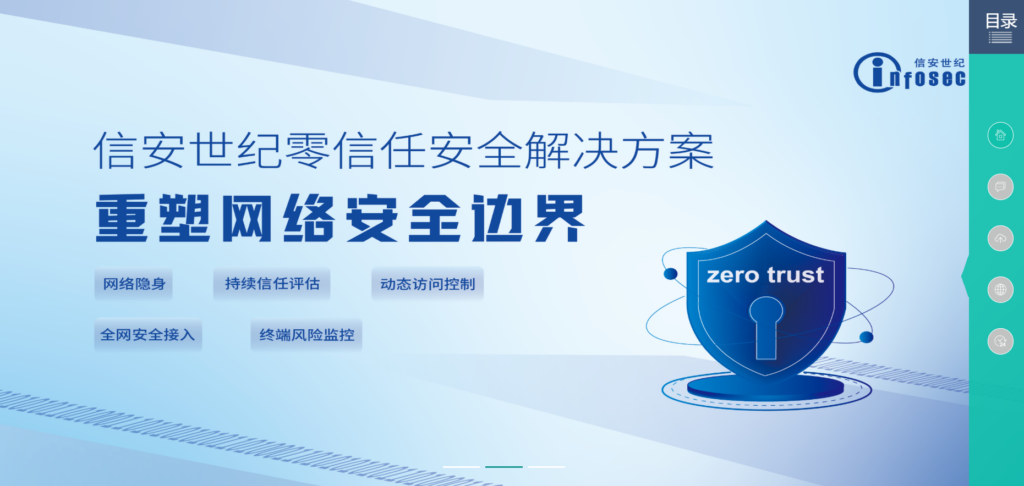 目录

信安世纪
infosec

信安世纪零信任安全解决方案

重塑网络安全边界

网络隐身
持续信任评估
动态访问控制
全网安全接入
终端风险监控

zero trust